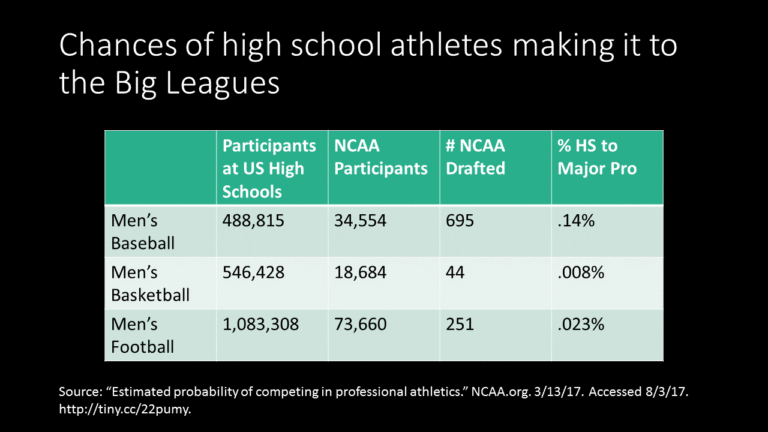 Chances of high school athletes making it to the Big Leagues

| | Participants at US High Schools | NCAA Participants | # NCAA Drafted | % HS to Major Pro |
|---|---|---|---|---|
| Men's Baseball | 488,815 | 34,554 | 695 | .14% |
| Men's Basketball | 546,428 | 18,684 | 44 | .008% |
| Men's Football | 1,083,308 | 73,660 | 251 | .023% |

Source: "Estimated probability of competing in professional athletics." NCAA.org. 3/13/17. Accessed 8/3/17. http://tiny.cc/22pumy.